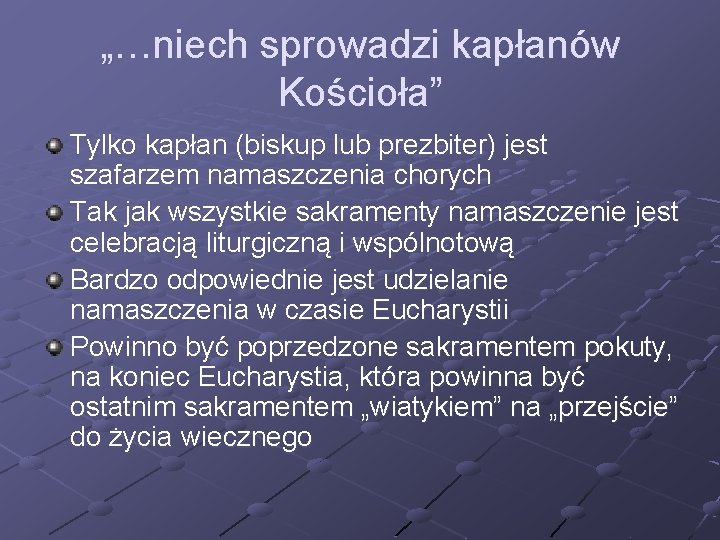 „…niech sprowadzi kapłanów Kościoła”

Tylko kapłan (biskup lub prezbiter) jest szafarzem namaszczenia chorych

Tak jak wszystkie sakramenty namaszczenie jest celebracją liturgiczną i wspólnotową

Bardzo odpowiednie jest udzielanie namaszczenia w czasie Eucharystii

Powinno być poprzedzone sakramentem pokuty, na koniec Eucharystia, która powinna być ostatnim sakramentem „wiatykiem” na „przejście” do życia wiecznego